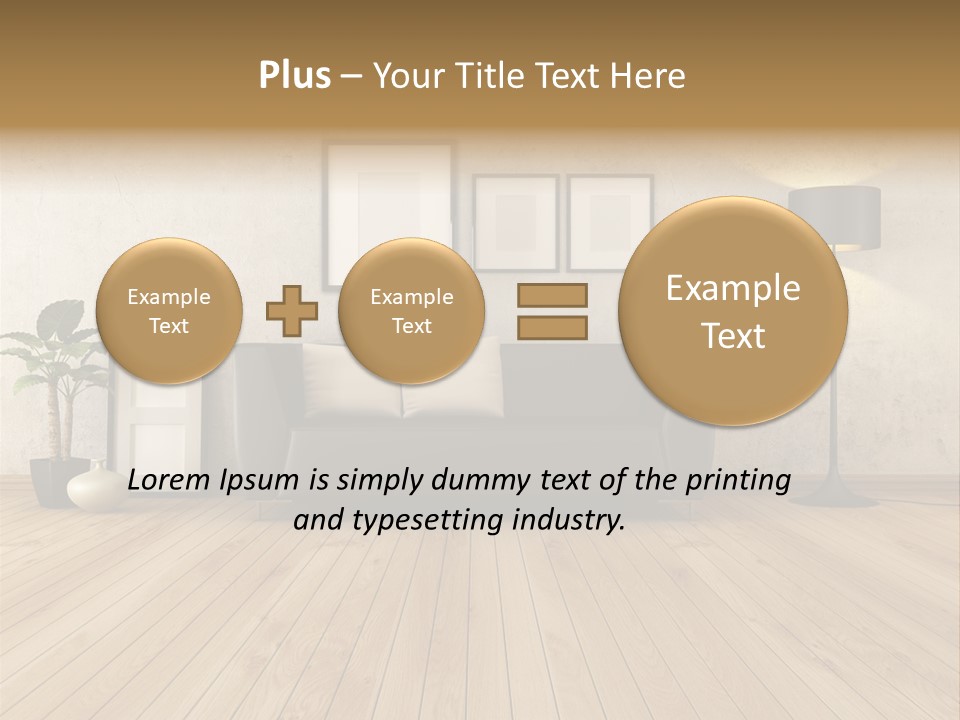 Plus – Your Title Text Here

Example Text

Example Text

Example Text

Lorem Ipsum is simply dummy text of the printing and typesetting industry.